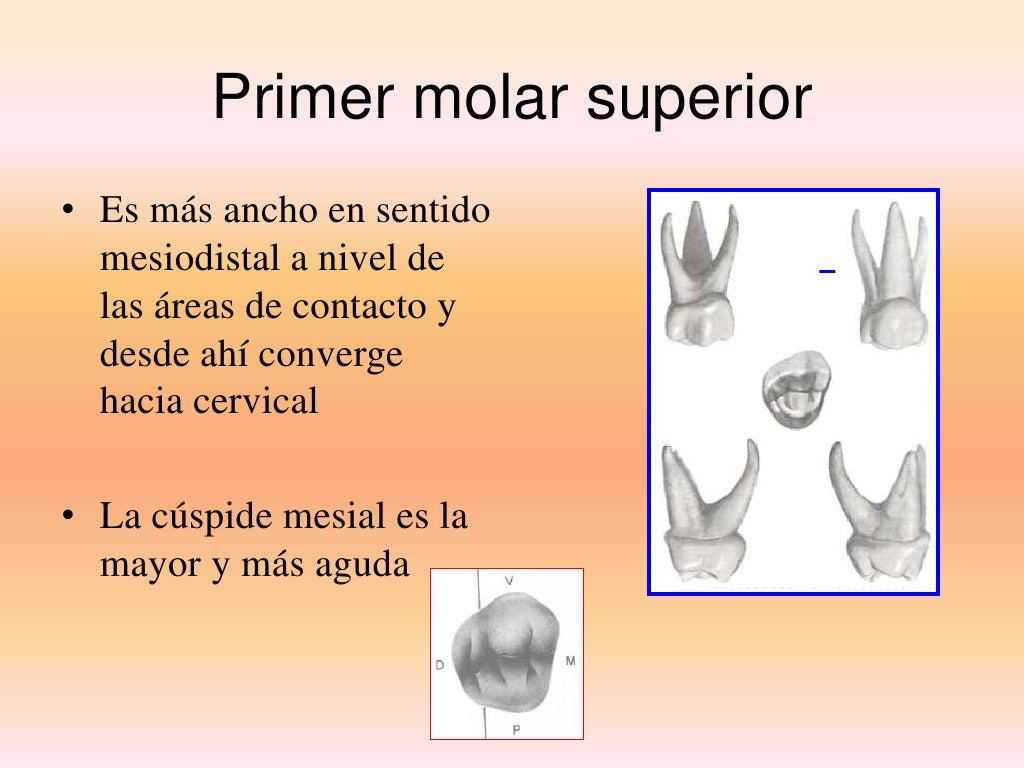 Primer molar superior

• Es más ancho en sentido mesiodistal a nivel de las áreas de contacto y desde ahí converge hacia cervical

• La cúspide mesial es la mayor y más aguda

V
D
M
P